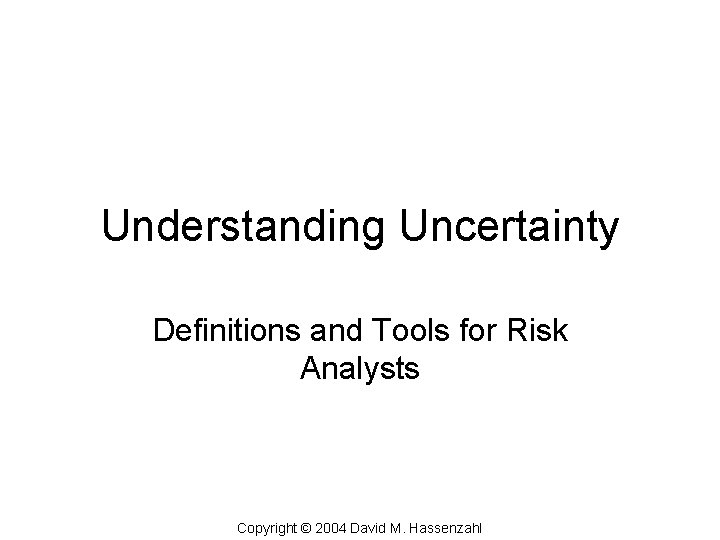 Understanding Uncertainty

Definitions and Tools for Risk Analysts

Copyright © 2004 David M. Hassenzahl